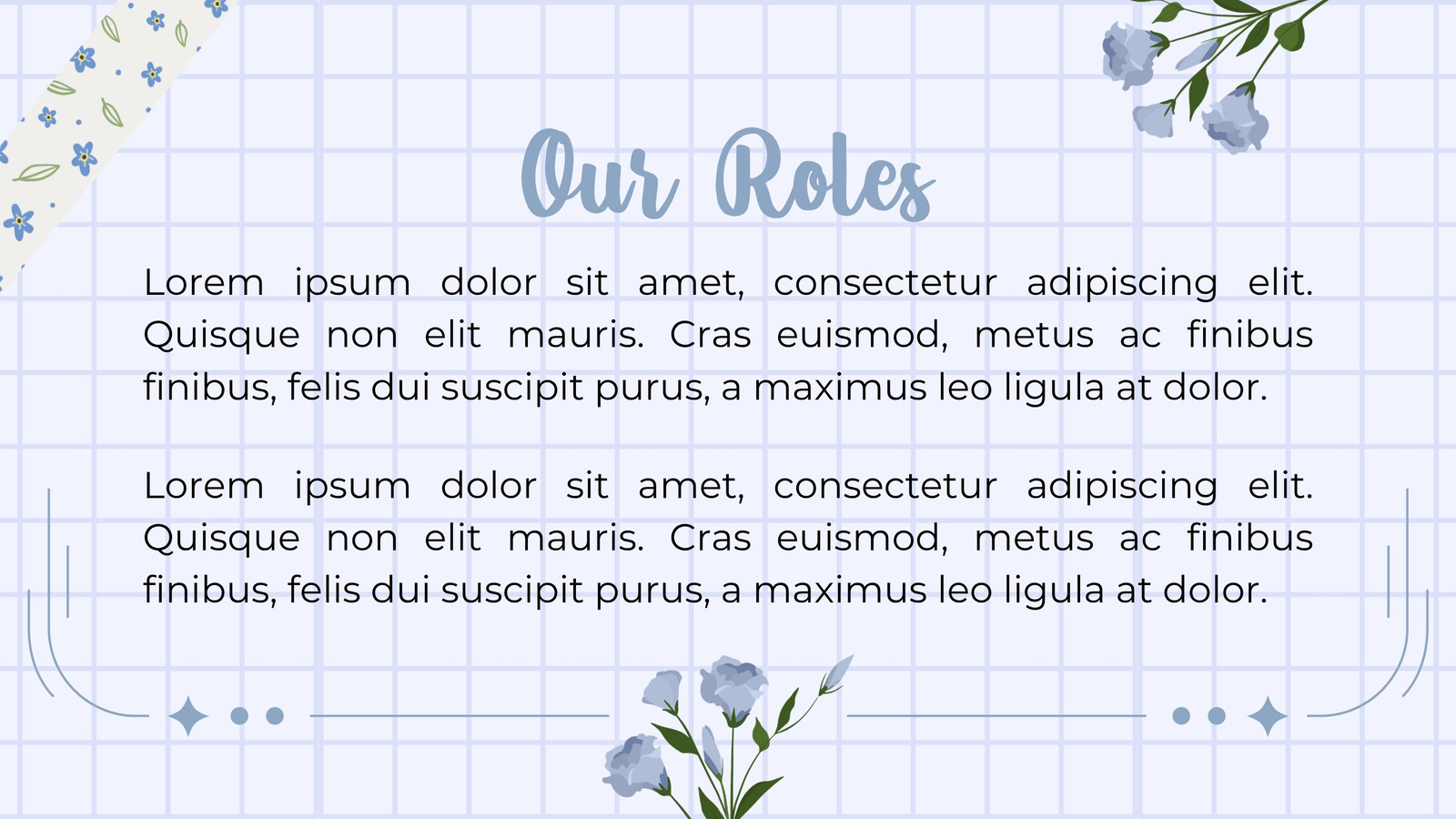 Our Roles

Lorem ipsum dolor sit amet, consectetur adipiscing elit. Quisque non elit mauris. Cras euismod, metus ac finibus finibus, felis dui suscipit purus, a maximus leo ligula at dolor.

Lorem ipsum dolor sit amet, consectetur adipiscing elit. Quisque non elit mauris. Cras euismod, metus ac finibus finibus, felis dui suscipit purus, a maximus leo ligula at dolor.